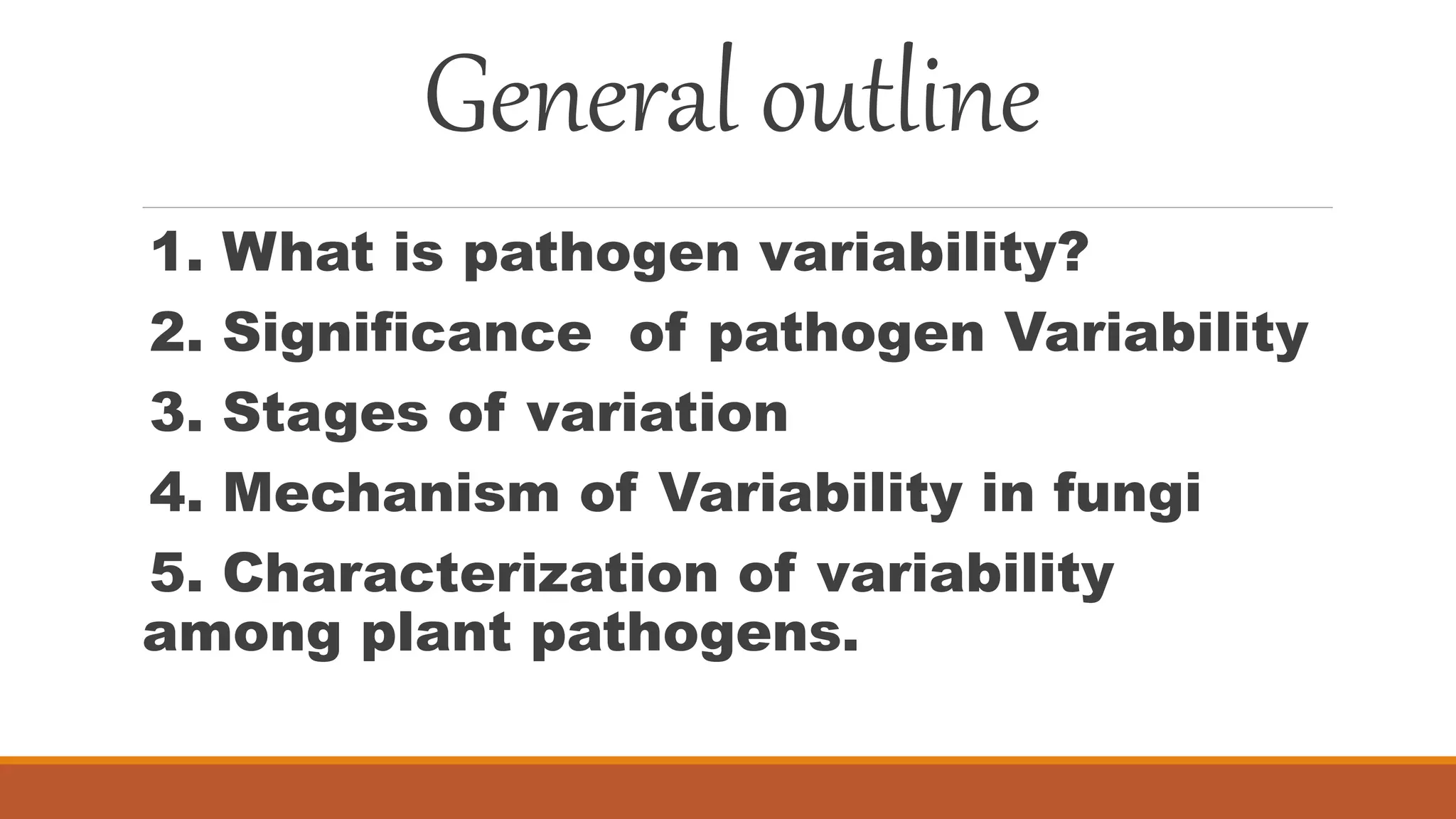 General outline

1. What is pathogen variability?

2. Significance of pathogen Variability

3. Stages of variation

4. Mechanism of Variability in fungi

5. Characterization of variability among plant pathogens.